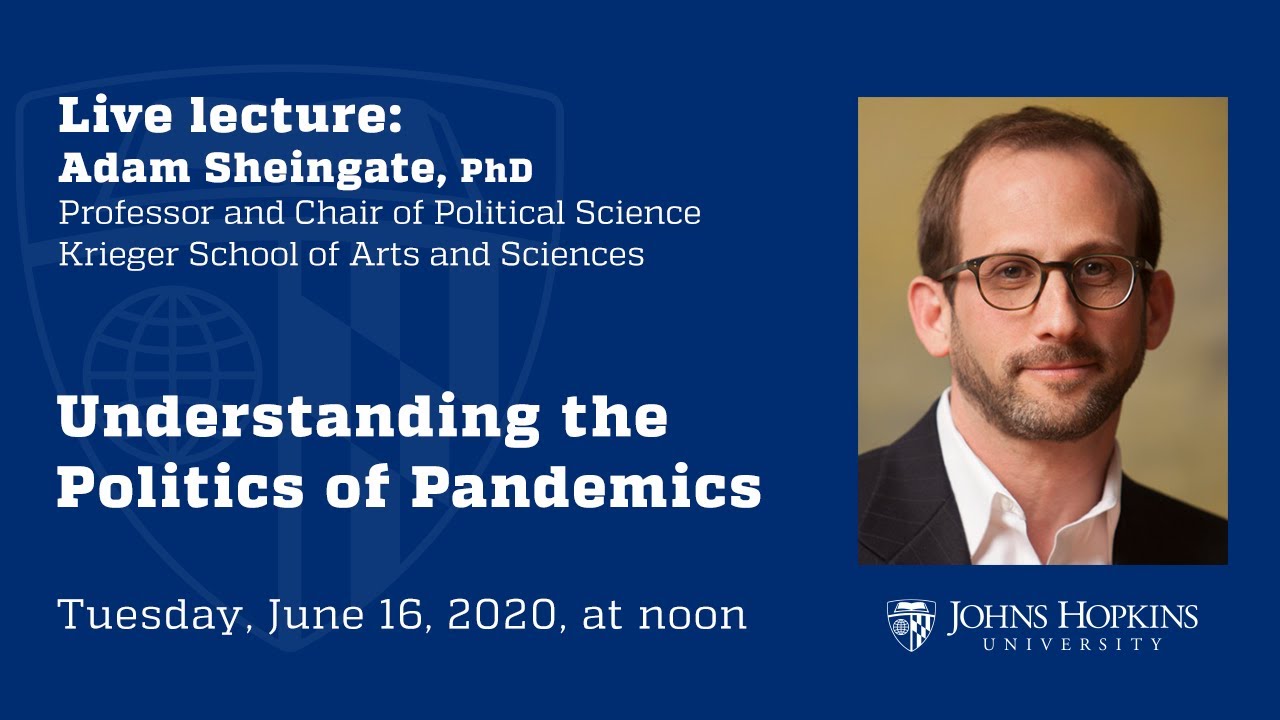 Live lecture:
Adam Sheingate, PhD
Professor and Chair of Political Science
Krieger School of Arts and Sciences

Understanding the Politics of Pandemics

Tuesday, June 16, 2020, at noon

JOHNS HOPKINS
UNIVERSITY